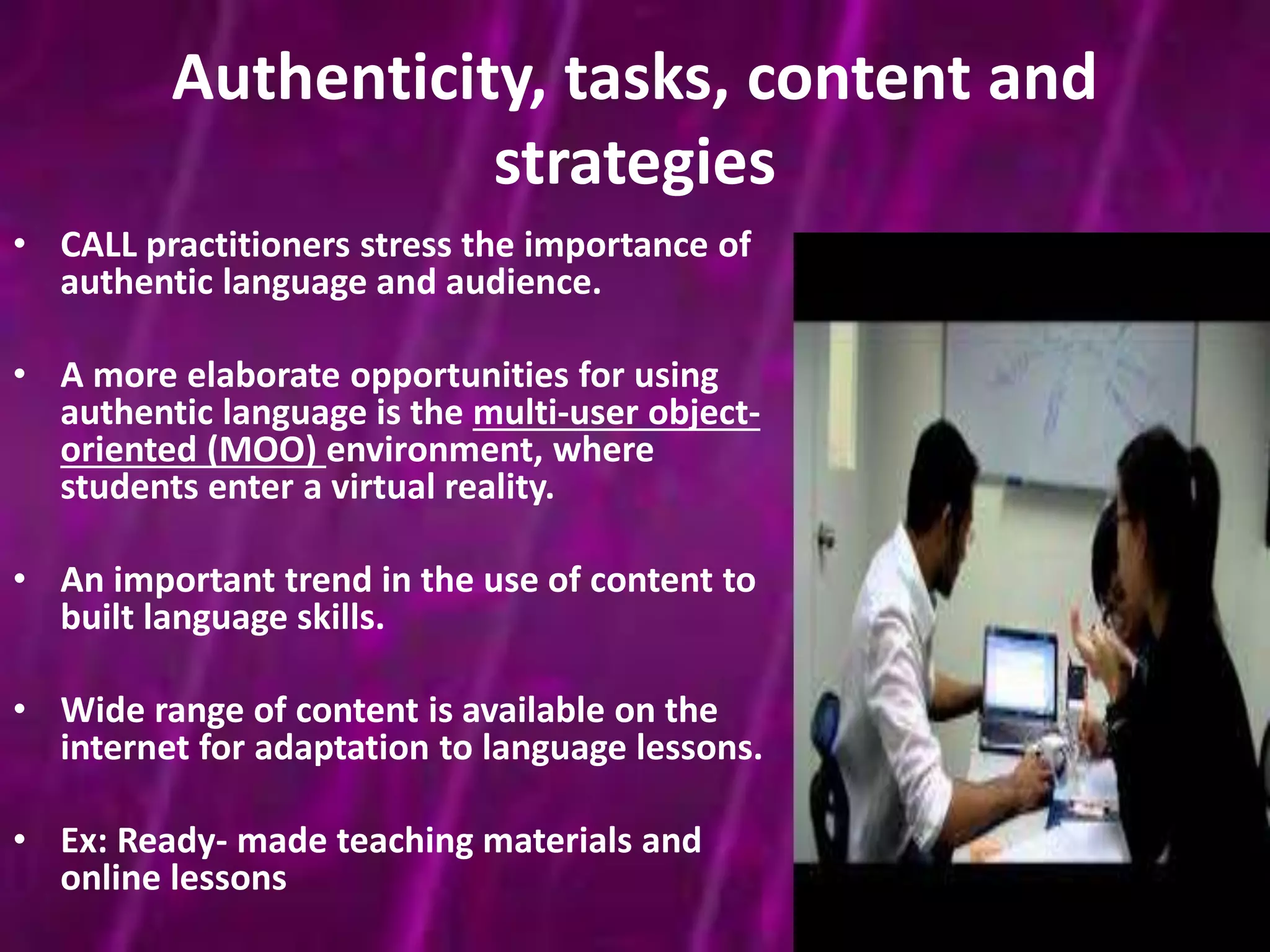 Authenticity, tasks, content and strategies

• CALL practitioners stress the importance of authentic language and audience.

• A more elaborate opportunities for using authentic language is the multi-user object-oriented (MOO) environment, where students enter a virtual reality.

• An important trend in the use of content to built language skills.

• Wide range of content is available on the internet for adaptation to language lessons.

• Ex: Ready- made teaching materials and online lessons